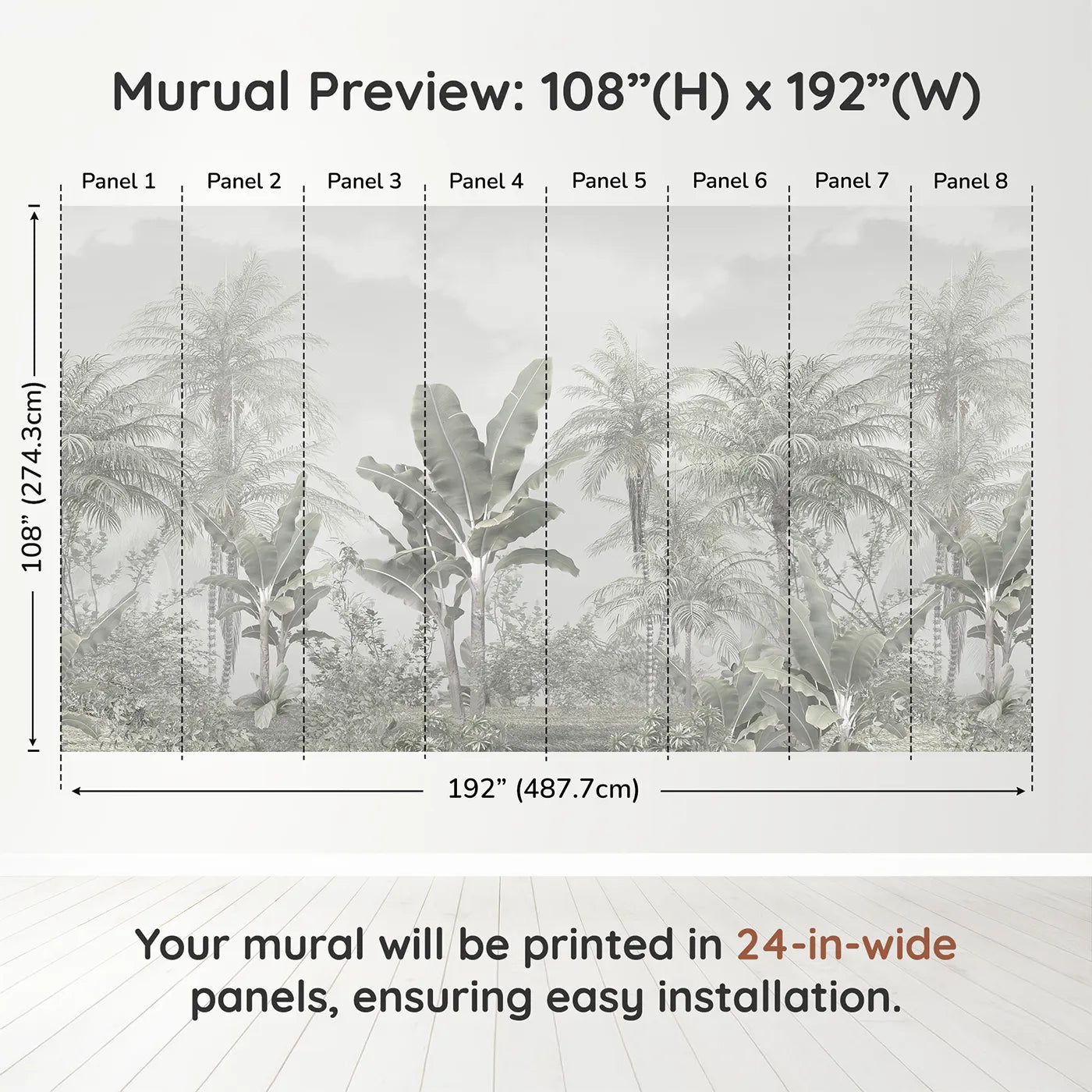 Murual Preview: 108”(H) x 192”(W)

Panel 1 Panel 2 Panel 3 Panel 4 Panel 5 Panel 6 Panel 7 Panel 8

108” (274.3cm)

192” (487.7cm)

Your mural will be printed in 24-in-wide panels, ensuring easy installation.